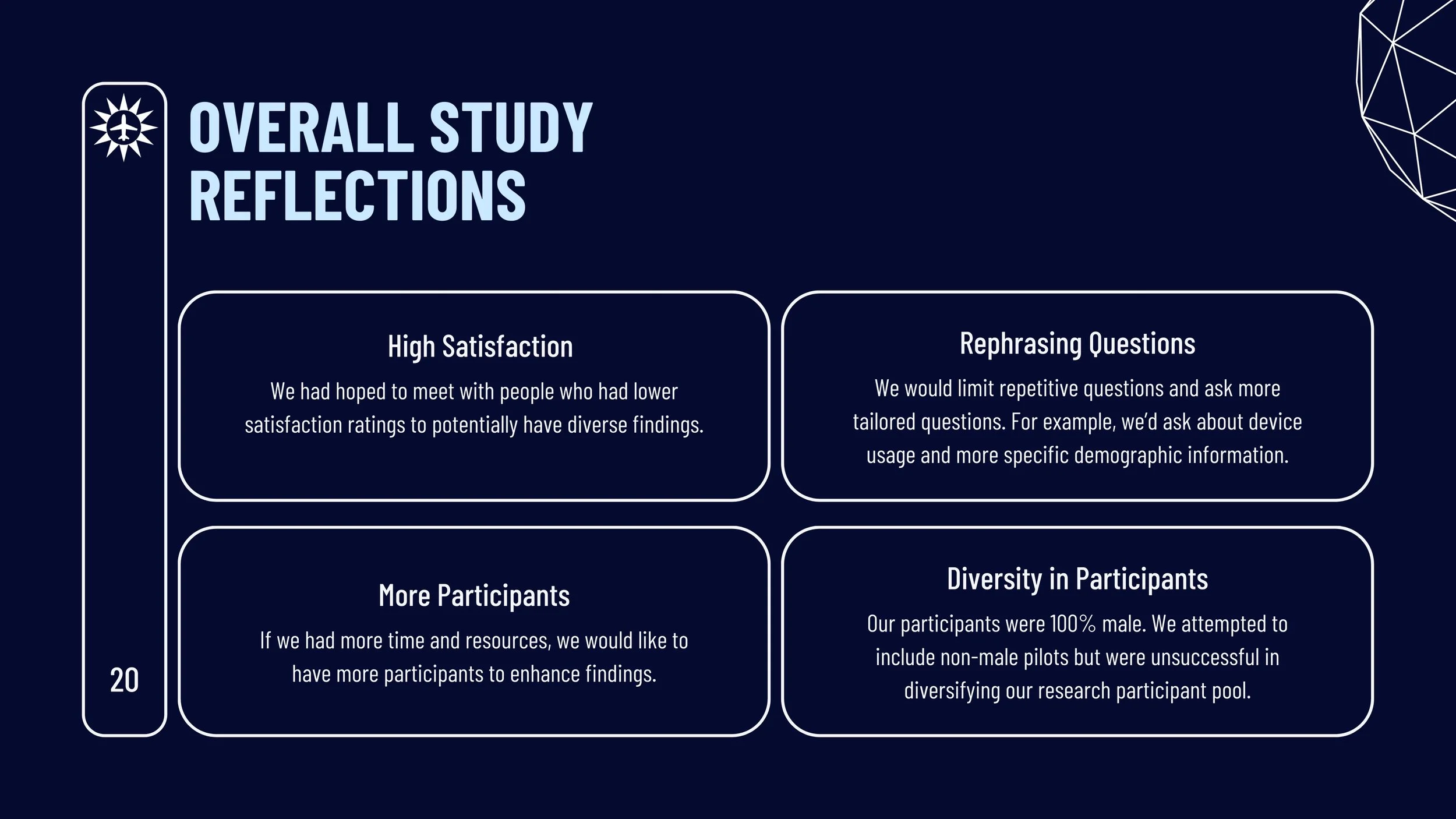 OVERALL STUDY REFLECTIONS

High Satisfaction

We had hoped to meet with people who had lower satisfaction ratings to potentially have diverse findings.

Rephrasing Questions

We would limit repetitive questions and ask more tailored questions. For example, we'd ask about device usage and more specific demographic information.

More Participants

If we had more time and resources, we would like to have more participants to enhance findings.

Diversity in Participants

Our participants were 100% male. We attempted to include non-male pilots but were unsuccessful in diversifying our research participant pool.

20